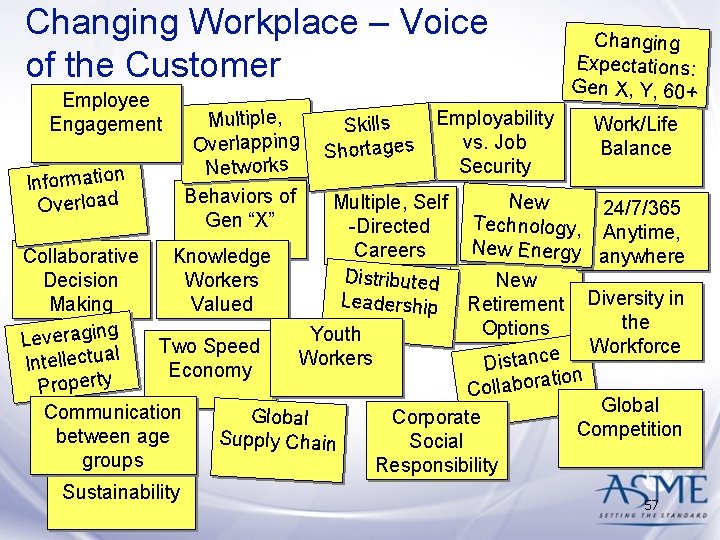 Changing Workplace – Voice of the Customer

Changing Expectations: Gen X, Y, 60+

Employee Engagement

Multiple, Overlapping Networks

Skills Shortages

Employability vs. Job Security

Work/Life Balance

Information Overload

Behaviors of Gen "X"

Multiple, Self -Directed Careers

New Technology, New Energy

24/7/365 Anytime, anywhere

Collaborative Decision Making

Knowledge Workers Valued

Distributed Leadership

New Retirement Options

Diversity in the Workforce

Leveraging Intellectual Property

Two Speed Economy

Youth Workers

Distance Collaboration

Communication between age groups

Global Supply Chain

Corporate Social Responsibility

Global Competition

Sustainability

ASME
SETTING THE STANDARD

57